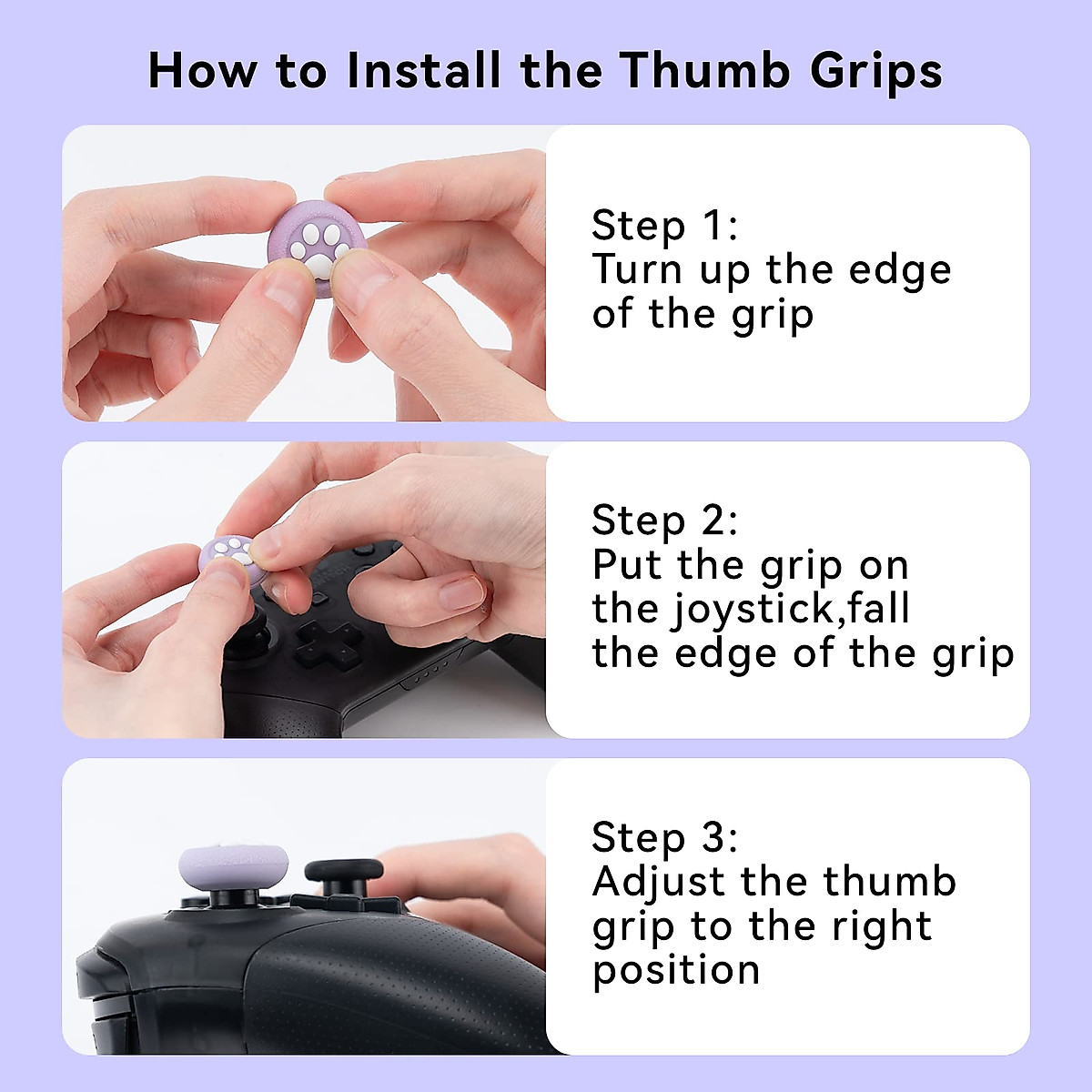 How to Install the Thumb Grips

Step 1:
Turn up the edge of the grip

Step 2:
Put the grip on the joystick,fall the edge of the grip

Step 3:
Adjust the thumb grip to the right position